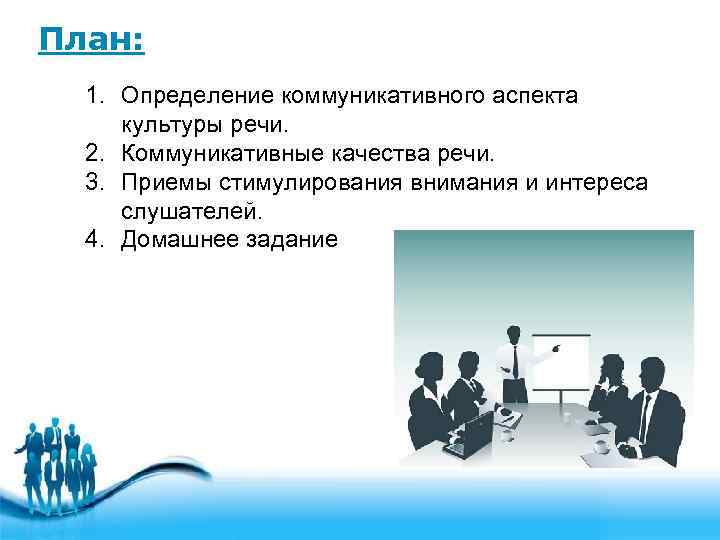 План:

1. Определение коммуникативного аспекта культуры речи.
2. Коммуникативные качества речи.
3. Приемы стимулирования внимания и интереса слушателей.
4. Домашнее задание